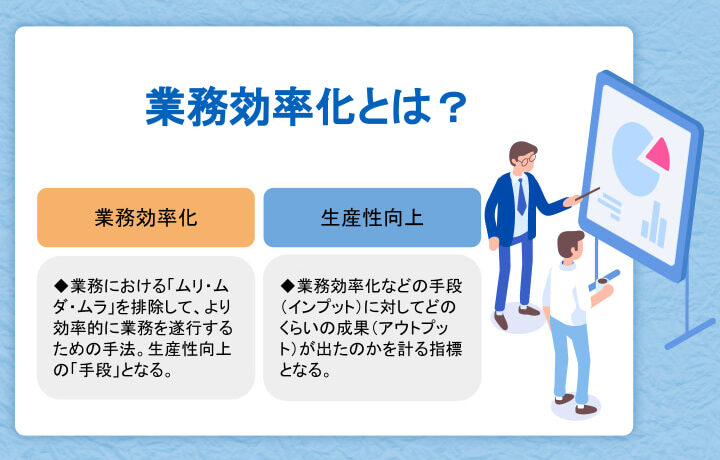 業務効率化とは？

業務効率化

◆業務における「ムリ・ムダ・ムラ」を排除して、より効率的に業務を遂行するための手法。生産性向上の「手段」となる。

生産性向上

◆業務効率化などの手段（インプット）に対してどのくらいの成果（アウトプット）が出たのかを計る指標となる。